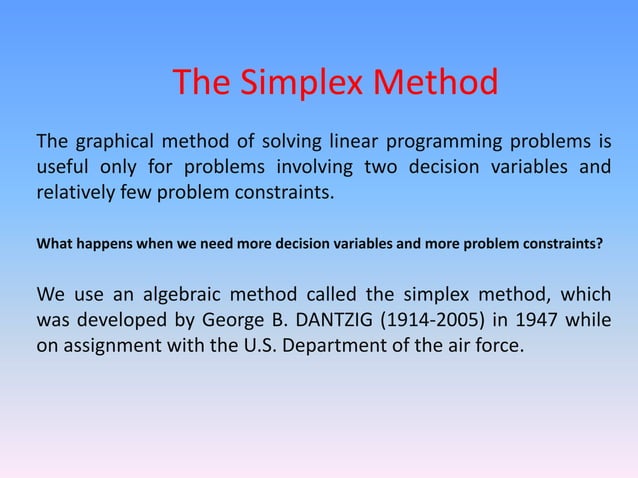 The Simplex Method

The graphical method of solving linear programming problems is useful only for problems involving two decision variables and relatively few problem constraints.

What happens when we need more decision variables and more problem constraints?

We use an algebraic method called the simplex method, which was developed by George B. DANTZIG (1914-2005) in 1947 while on assignment with the U.S. Department of the air force.